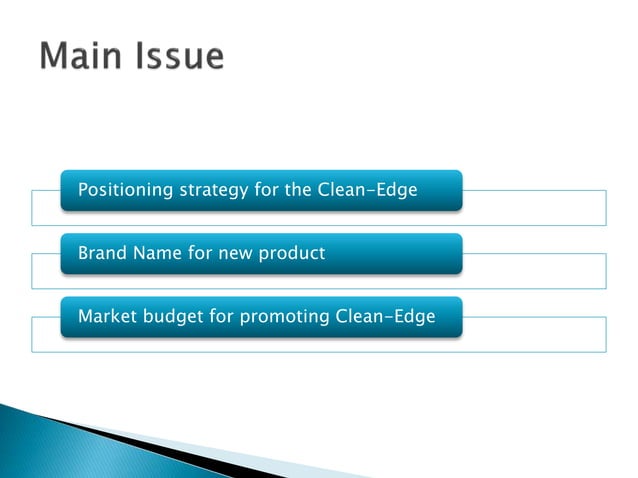 Main Issue

Positioning strategy for the Clean-Edge

Brand Name for new product

Market budget for promoting Clean-Edge